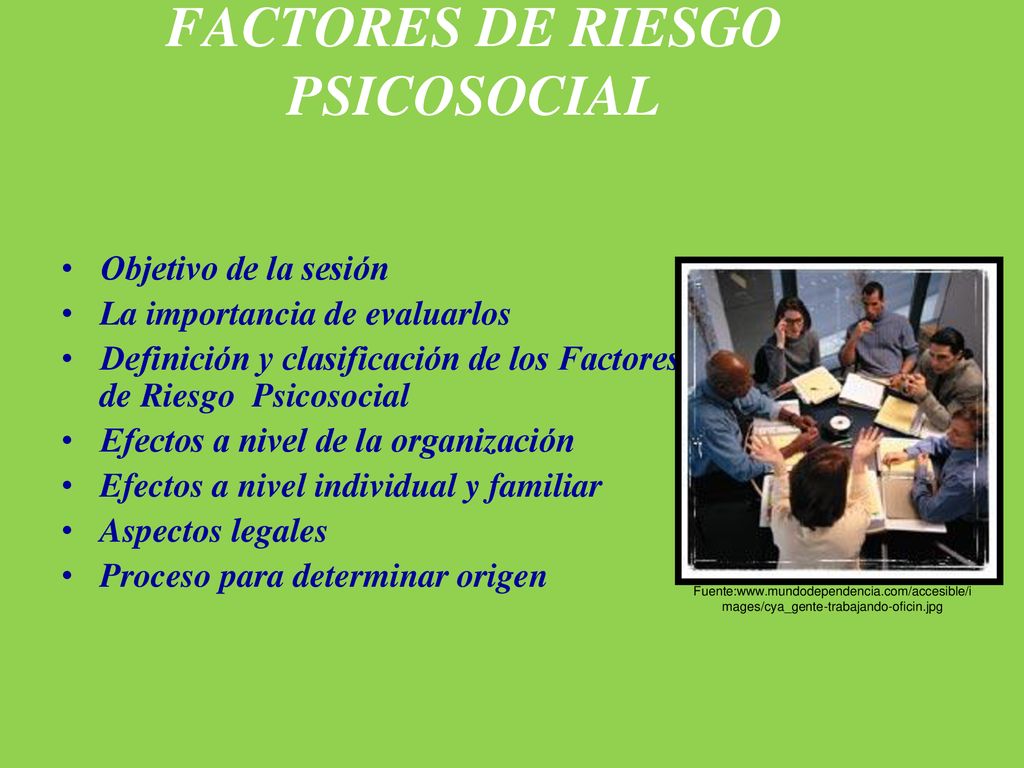 FACTORES DE RIESGO PSICOSOCIAL

• Objetivo de la sesión
• La importancia de evaluarlos
• Definición y clasificación de los Factores de Riesgo Psicosocial
• Efectos a nivel de la organización
• Efectos a nivel individual y familiar
• Aspectos legales
• Proceso para determinar origen

Fuente:www.mundodependencia.com/accesible/images/cya_gente-trabajando-oficin.jpg